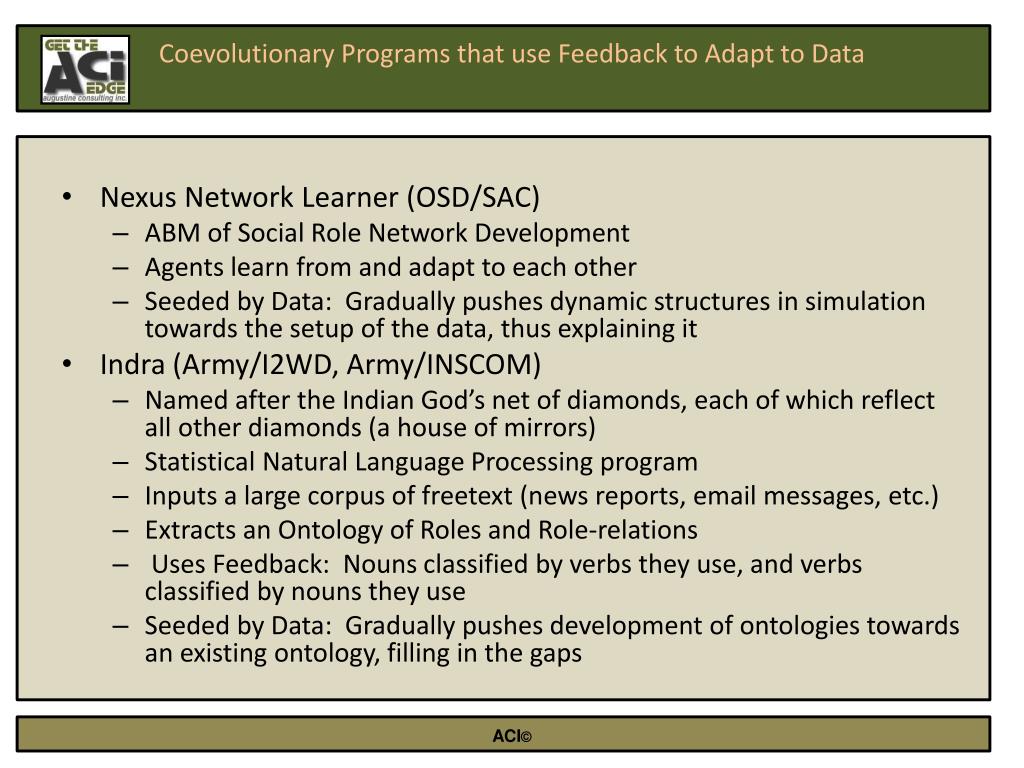 GET THE
ACi
EDGE
augustine consulting inc.

Coevolutionary Programs that use Feedback to Adapt to Data

• Nexus Network Learner (OSD/SAC)
– ABM of Social Role Network Development
– Agents learn from and adapt to each other
– Seeded by Data: Gradually pushes dynamic structures in simulation towards the setup of the data, thus explaining it
• Indra (Army/I2WD, Army/INSCOM)
– Named after the Indian God's net of diamonds, each of which reflect all other diamonds (a house of mirrors)
– Statistical Natural Language Processing program
– Inputs a large corpus of freetext (news reports, email messages, etc.)
– Extracts an Ontology of Roles and Role-relations
– Uses Feedback: Nouns classified by verbs they use, and verbs classified by nouns they use
– Seeded by Data: Gradually pushes development of ontologies towards an existing ontology, filling in the gaps

ACI©